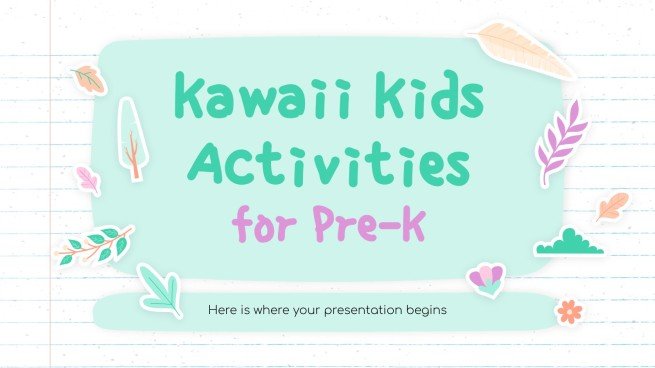 Kawaii Kids Activities for Pre-K

Here is where your presentation begins